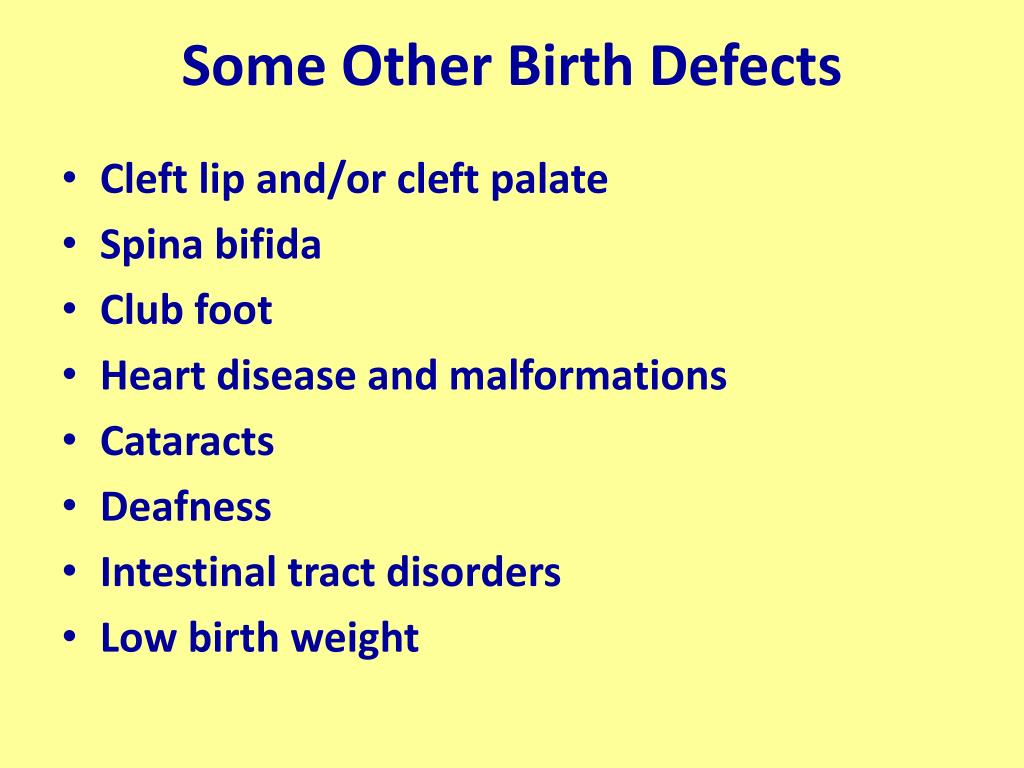 Some Other Birth Defects

• Cleft lip and/or cleft palate
• Spina bifida
• Club foot
• Heart disease and malformations
• Cataracts
• Deafness
• Intestinal tract disorders
• Low birth weight